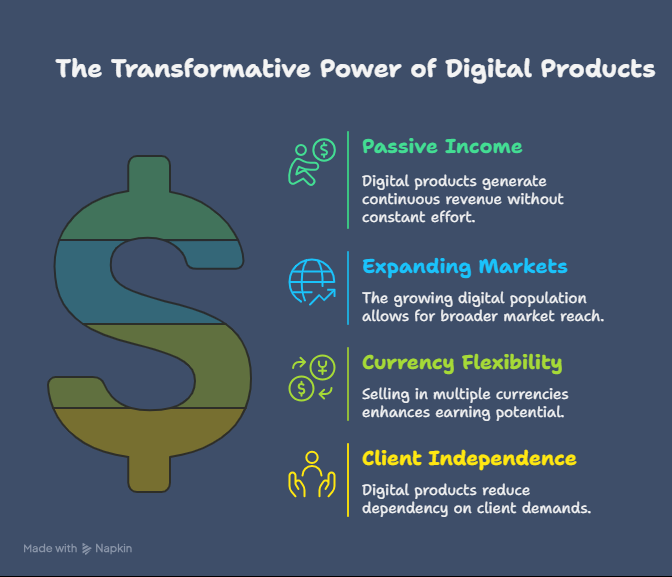 The Transformative Power of Digital Products

Passive Income

Digital products generate continuous revenue without constant effort.

Expanding Markets

The growing digital population allows for broader market reach.

Currency Flexibility

Selling in multiple currencies enhances earning potential.

Client Independence

Digital products reduce dependency on client demands.

Made with Napkin